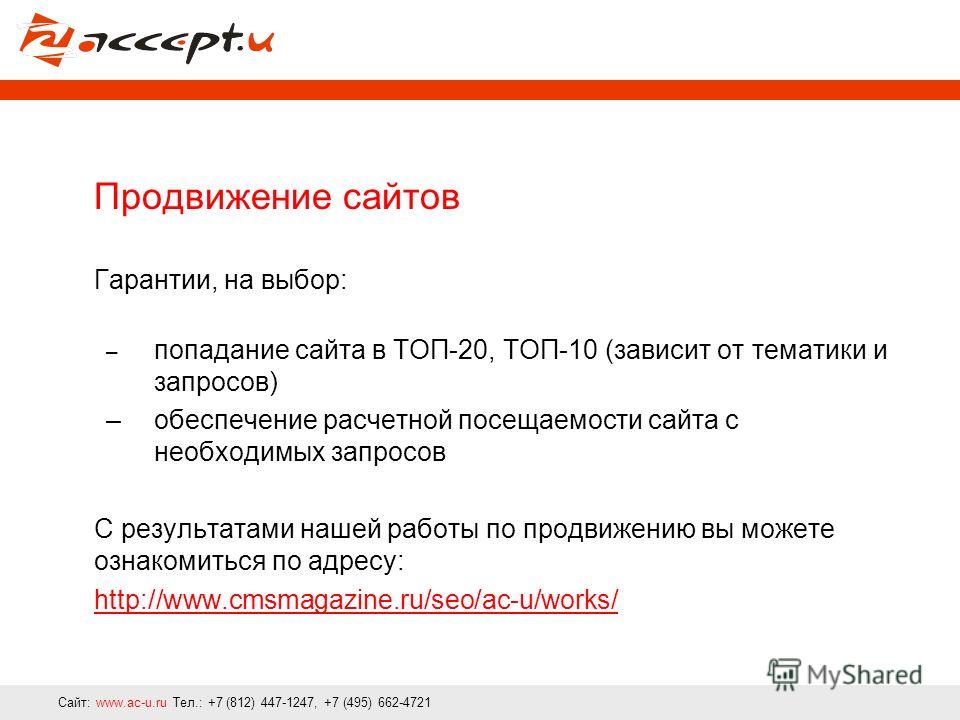 accept.u

Продвижение сайтов

Гарантии, на выбор:

– попадание сайта в ТОП-20, ТОП-10 (зависит от тематики и запросов)

– обеспечение расчетной посещаемости сайта с необходимых запросов

С результатами нашей работы по продвижению вы можете ознакомиться по адресу:
http://www.cmsmagazine.ru/seo/ac-u/works/

MyShared

Сайт: www.ac-u.ru Тел.: +7 (812) 447-1247, +7 (495) 662-4721